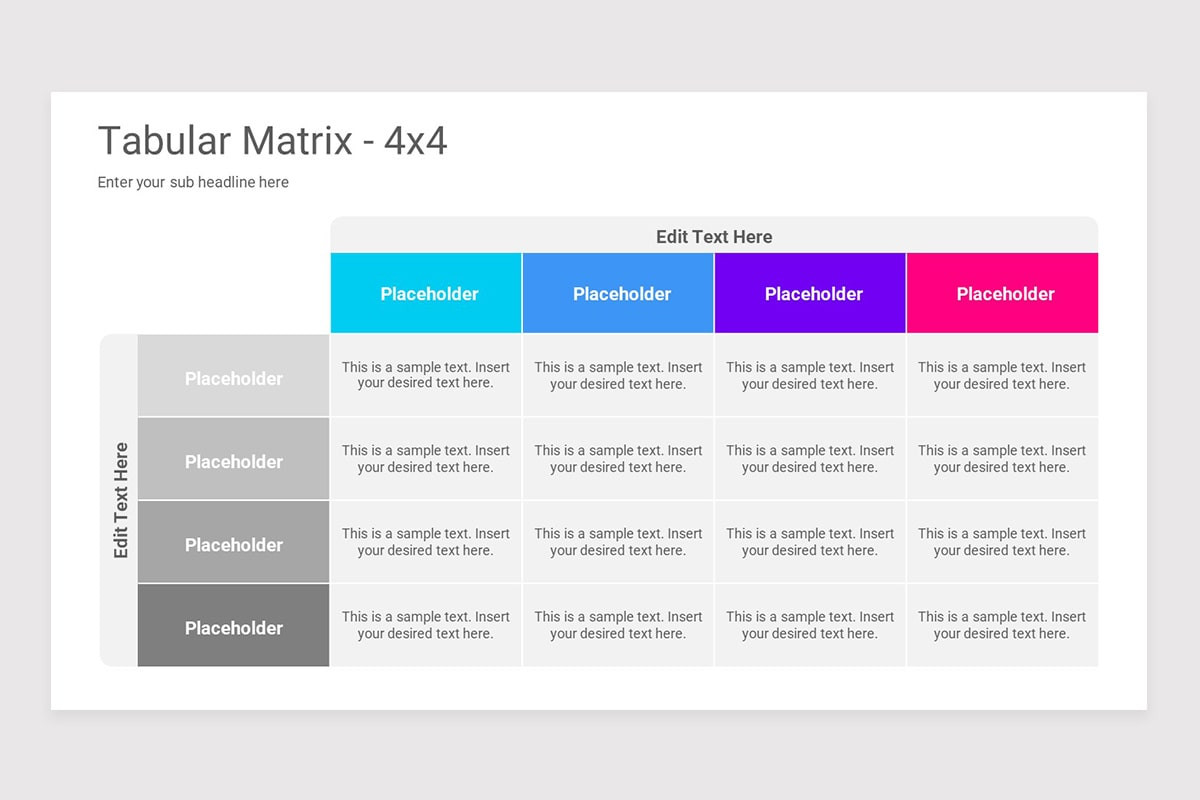 Tabular Matrix - 4x4

Enter your sub headline here

Edit Text Here

Edit Text Here

| | Placeholder | Placeholder | Placeholder | Placeholder |
|---|---|---|---|---|
| Placeholder | This is a sample text. Insert your desired text here. | This is a sample text. Insert your desired text here. | This is a sample text. Insert your desired text here. | This is a sample text. Insert your desired text here. |
| Placeholder | This is a sample text. Insert your desired text here. | This is a sample text. Insert your desired text here. | This is a sample text. Insert your desired text here. | This is a sample text. Insert your desired text here. |
| Placeholder | This is a sample text. Insert your desired text here. | This is a sample text. Insert your desired text here. | This is a sample text. Insert your desired text here. | This is a sample text. Insert your desired text here. |
| Placeholder | This is a sample text. Insert your desired text here. | This is a sample text. Insert your desired text here. | This is a sample text. Insert your desired text here. | This is a sample text. Insert your desired text here. |